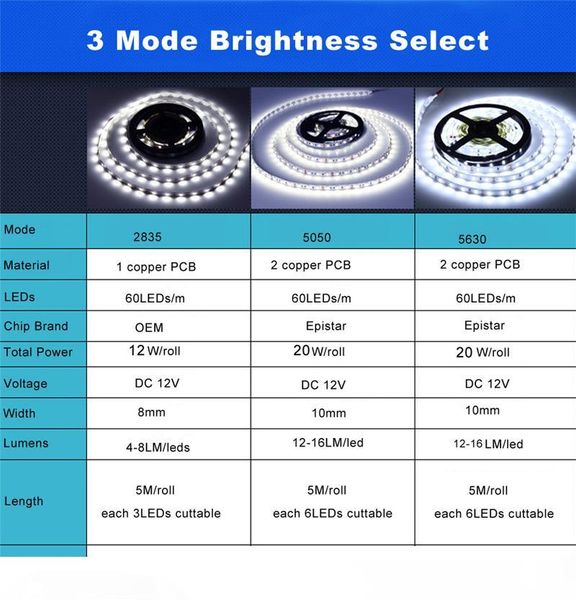 3 Mode Brightness Select

| Mode | 2835 | 5050 | 5630 |
|---|---|---|---|
| Material | 1 copper PCB | 2 copper PCB | 2 copper PCB |
| LEDs | 60LEDs/m | 60LEDs/m | 60LEDs/m |
| Chip Brand | OEM | Epistar | Epistar |
| Total Power | 12 W/roll | 20 W/roll | 20 W/roll |
| Voltage | DC 12V | DC 12V | DC 12V |
| Width | 8mm | 10mm | 10mm |
| Lumens | 4-8LM/leds | 12-16LM/led | 12-16 LM/led |
| Length | 5M/roll each 3LEDs cuttable | 5M/roll each 6LEDs cuttable | 5M/roll each 6LEDs cuttable |